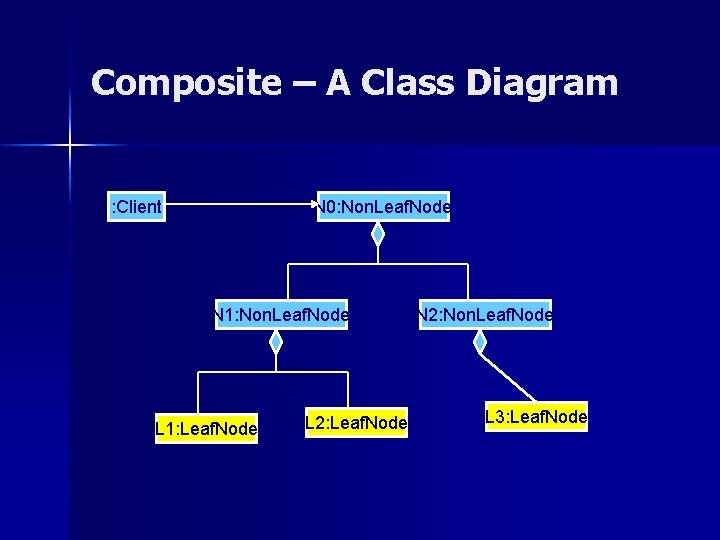 Composite – A Class Diagram

:Client

N0:NonLeafNode

N1:NonLeafNode

N2:NonLeafNode

L1:LeafNode

L2:LeafNode

L3:LeafNode